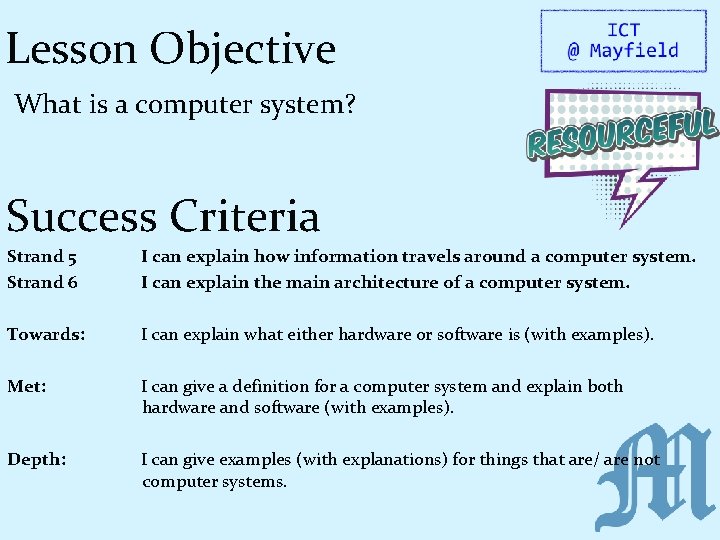 Lesson Objective

ICT
@ Mayfield

What is a computer system?

RESOURCEFUL

Success Criteria

Strand 5 I can explain how information travels around a computer system.
Strand 6 I can explain the main architecture of a computer system.

Towards: I can explain what either hardware or software is (with examples).

Met: I can give a definition for a computer system and explain both hardware and software (with examples).

Depth: I can give examples (with explanations) for things that are/ are not computer systems.

M